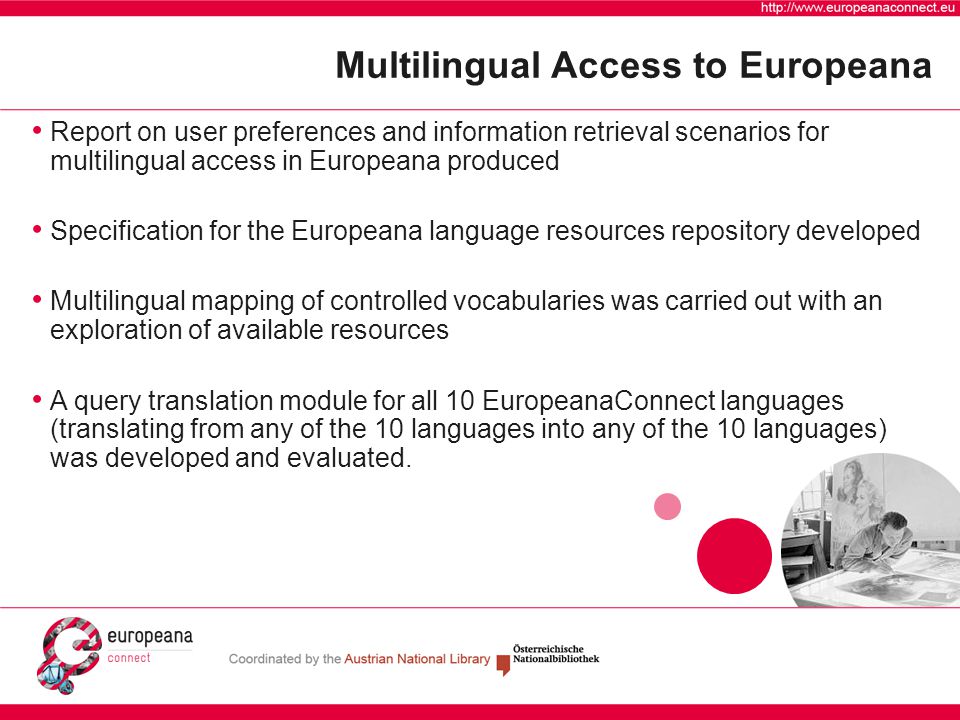 http://www.europeanaconnect.eu

Multilingual Access to Europeana

• Report on user preferences and information retrieval scenarios for multilingual access in Europeana produced

• Specification for the Europeana language resources repository developed

• Multilingual mapping of controlled vocabularies was carried out with an exploration of available resources

• A query translation module for all 10 EuropeanaConnect languages (translating from any of the 10 languages into any of the 10 languages) was developed and evaluated.

europeana connect

Coordinated by the Austrian National Library

Österreichische Nationalbibliothek